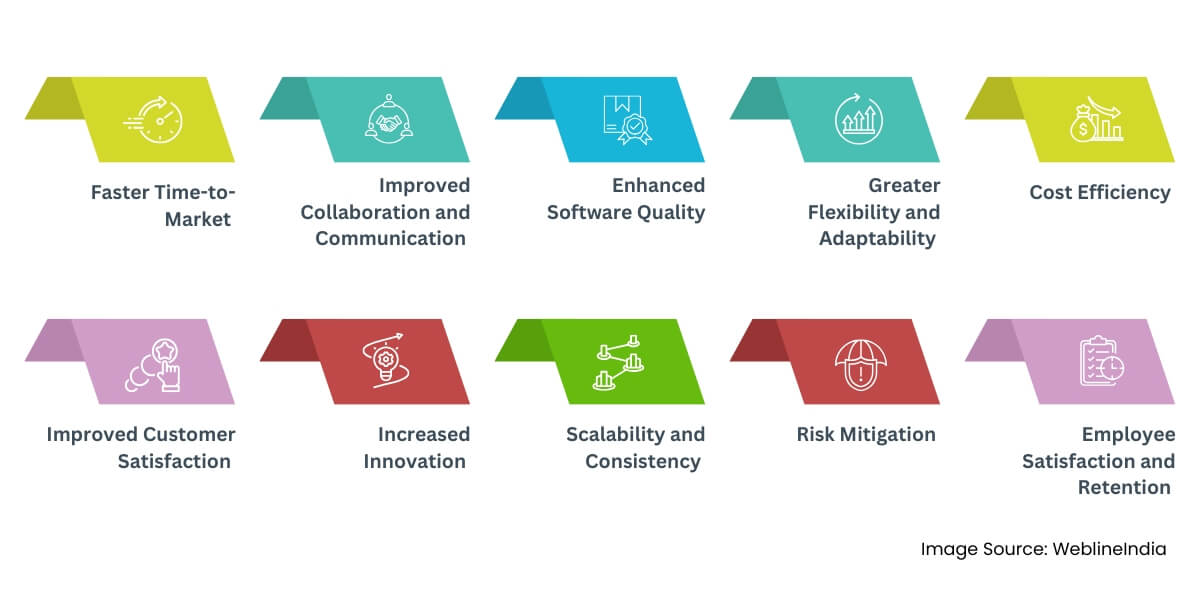 Faster Time-to-Market

Improved Collaboration and Communication

Enhanced Software Quality

Greater Flexibility and Adaptability

Cost Efficiency

Improved Customer Satisfaction

Increased Innovation

Scalability and Consistency

Risk Mitigation

Employee Satisfaction and Retention

Image Source: WeblineIndia